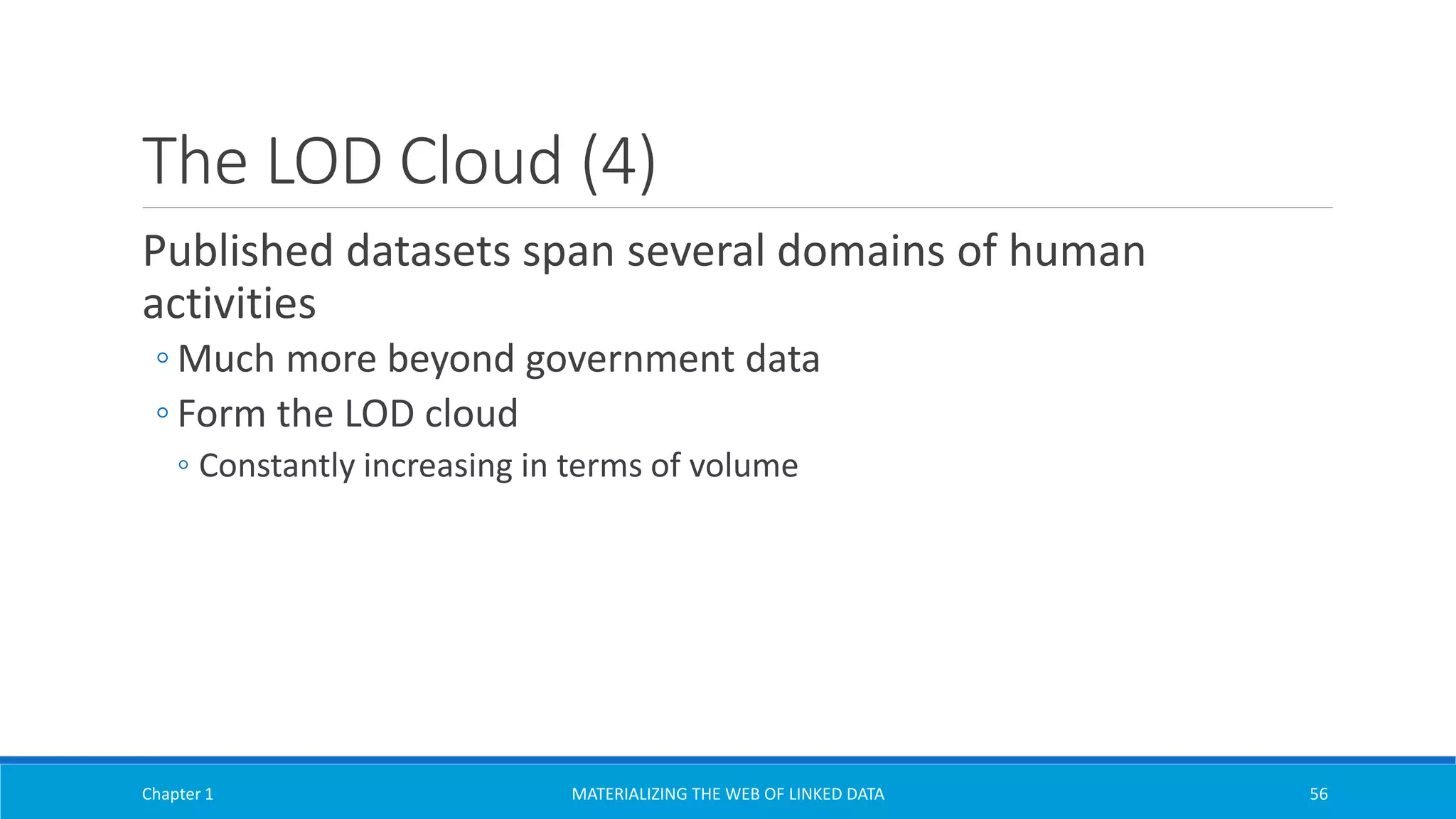 The LOD Cloud (4)

Published datasets span several domains of human activities

◦ Much more beyond government data

◦ Form the LOD cloud

◦ Constantly increasing in terms of volume

Chapter 1

MATERIALIZING THE WEB OF LINKED DATA

56